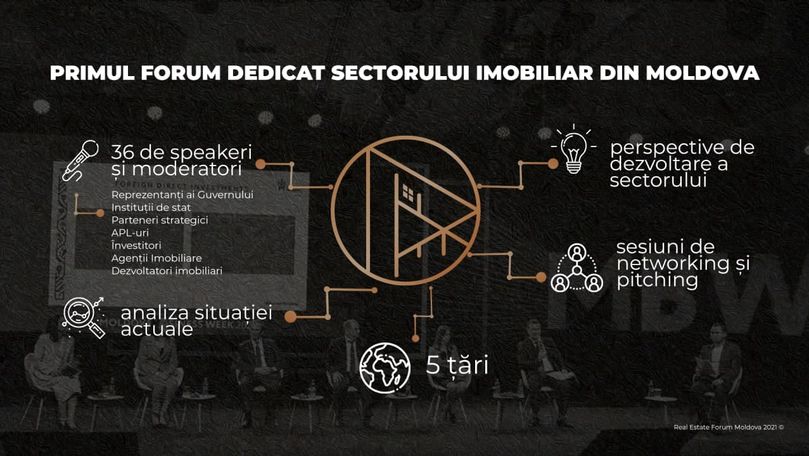 PRIMUL FORUM DEDICAT SECTORULUI IMOBILIAR DIN MOLDOVA

36 de speakeri și moderatori

Reprezentanți ai Guvernului
Instituții de stat
Parteneri strategici
APL-uri
Investitori
Agenții Imobiliare
Dezvoltatori imobiliari

analiza situației actuale

5 țări

perspective de dezvoltare a sectorului

sesiuni de networking și pitching

MDW

Real Estate Forum Moldova 2021 ©